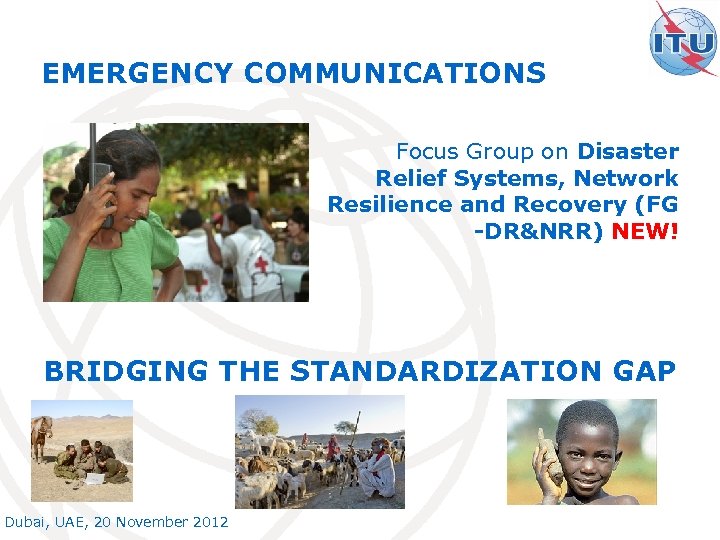 ITU

EMERGENCY COMMUNICATIONS

Focus Group on Disaster Relief Systems, Network Resilience and Recovery (FG -DR&NRR) NEW!

BRIDGING THE STANDARDIZATION GAP

Dubai, UAE, 20 November 2012